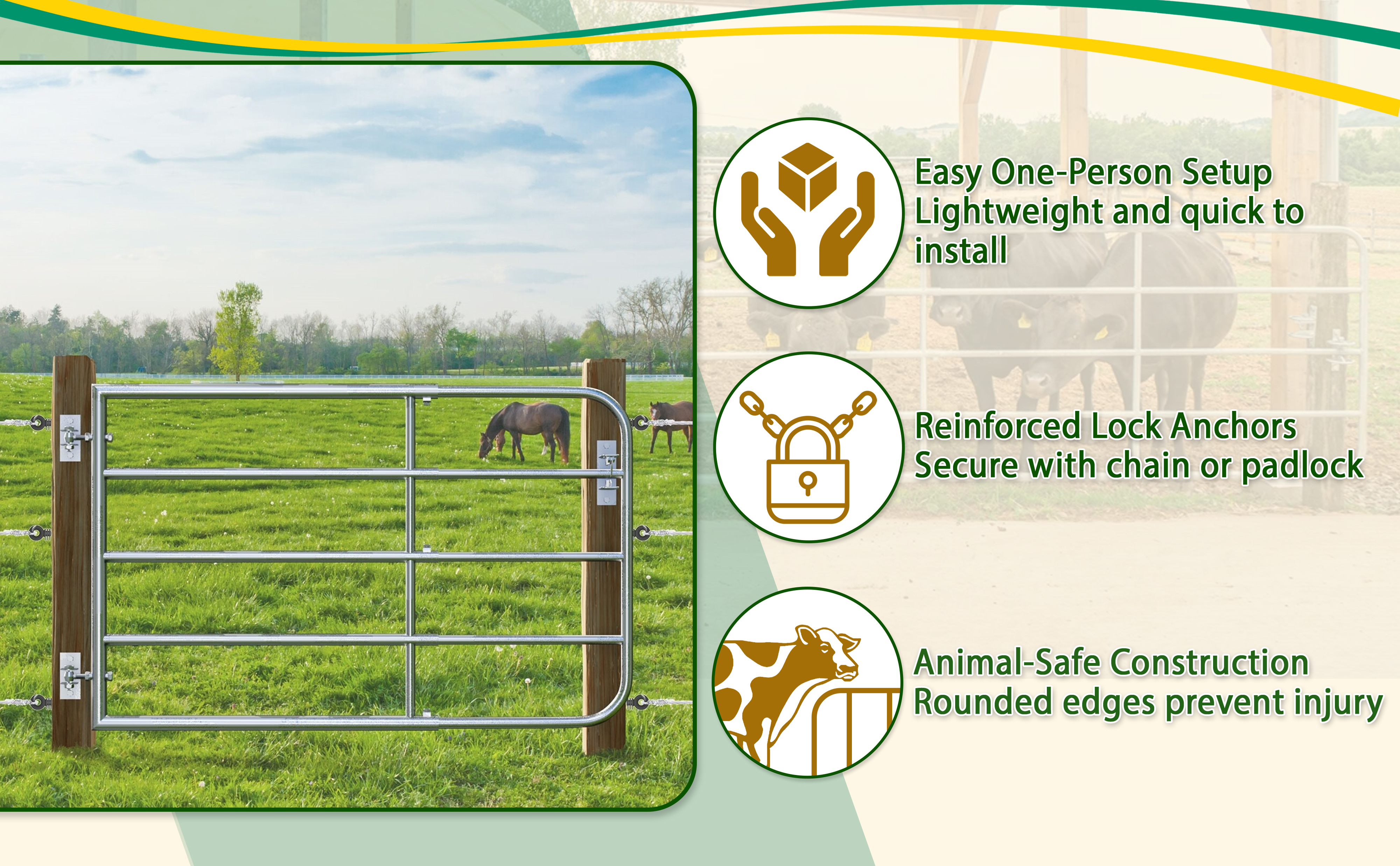 Easy One-Person Setup
Lightweight and quick to install

Reinforced Lock Anchors
Secure with chain or padlock

Animal-Safe Construction
Rounded edges prevent injury